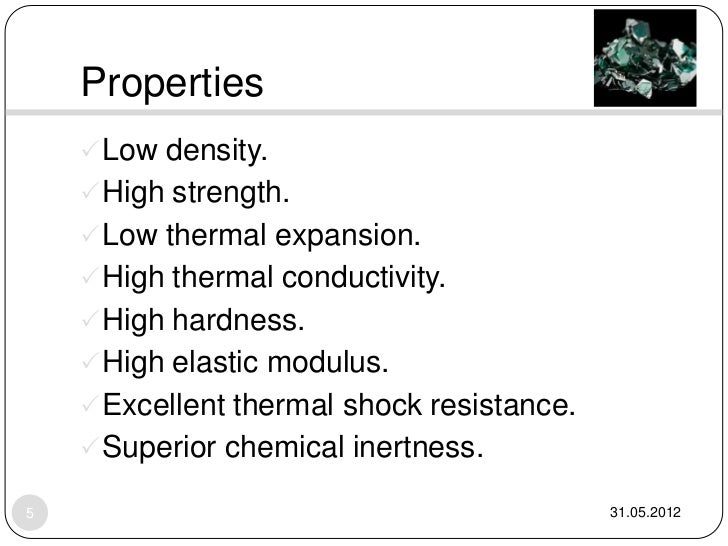 Properties

✓Low density.
✓High strength.
✓Low thermal expansion.
✓High thermal conductivity.
✓High hardness.
✓High elastic modulus.
✓Excellent thermal shock resistance.
✓Superior chemical inertness.

5

31.05.2012